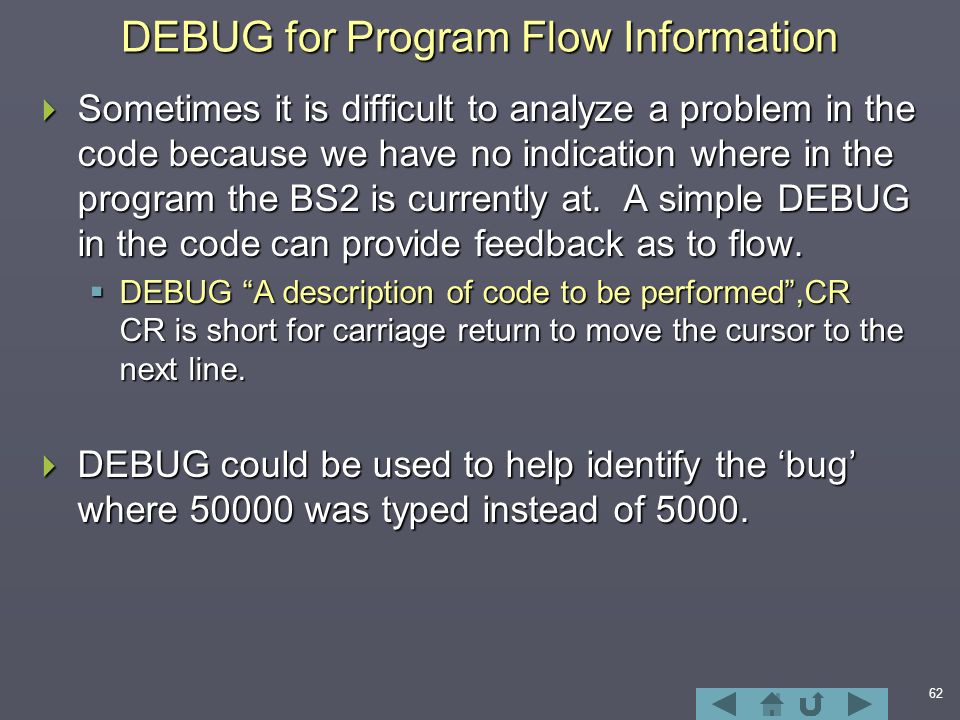 DEBUG for Program Flow Information

Sometimes it is difficult to analyze a problem in the code because we have no indication where in the program the BS2 is currently at. A simple DEBUG in the code can provide feedback as to flow.

DEBUG “A description of code to be performed”,CR
CR is short for carriage return to move the cursor to the next line.

DEBUG could be used to help identify the ‘bug’ where 50000 was typed instead of 5000.

62